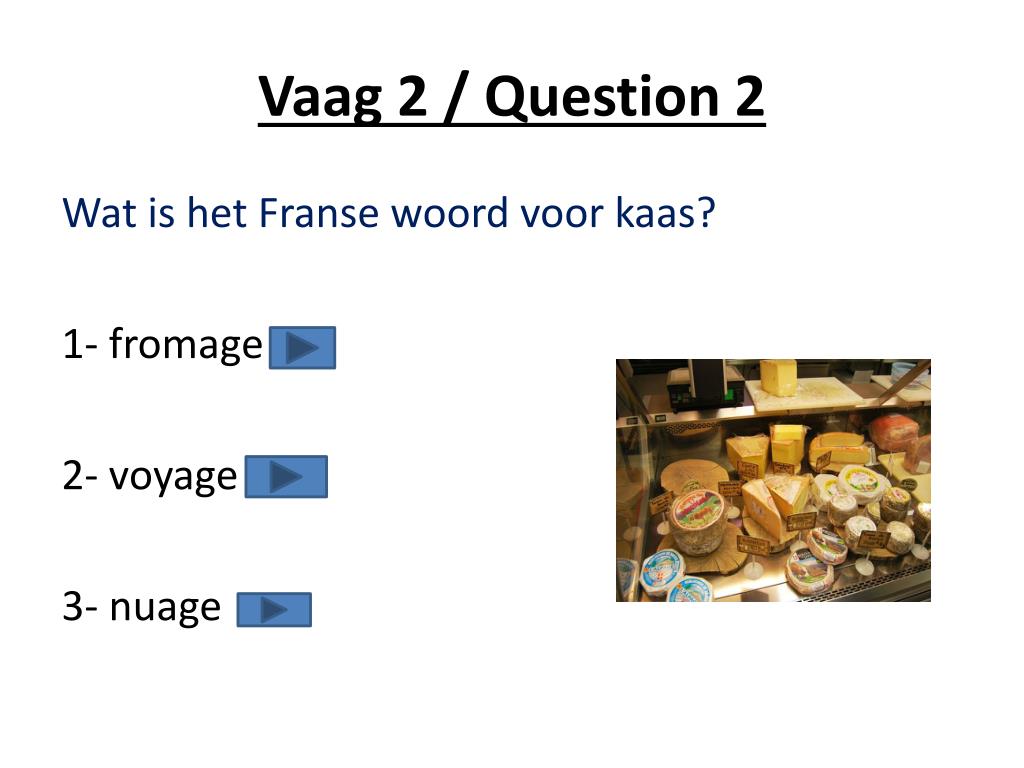 Vaag 2 / Question 2

Wat is het Franse woord voor kaas?

1- fromage

2- voyage

3- nuage